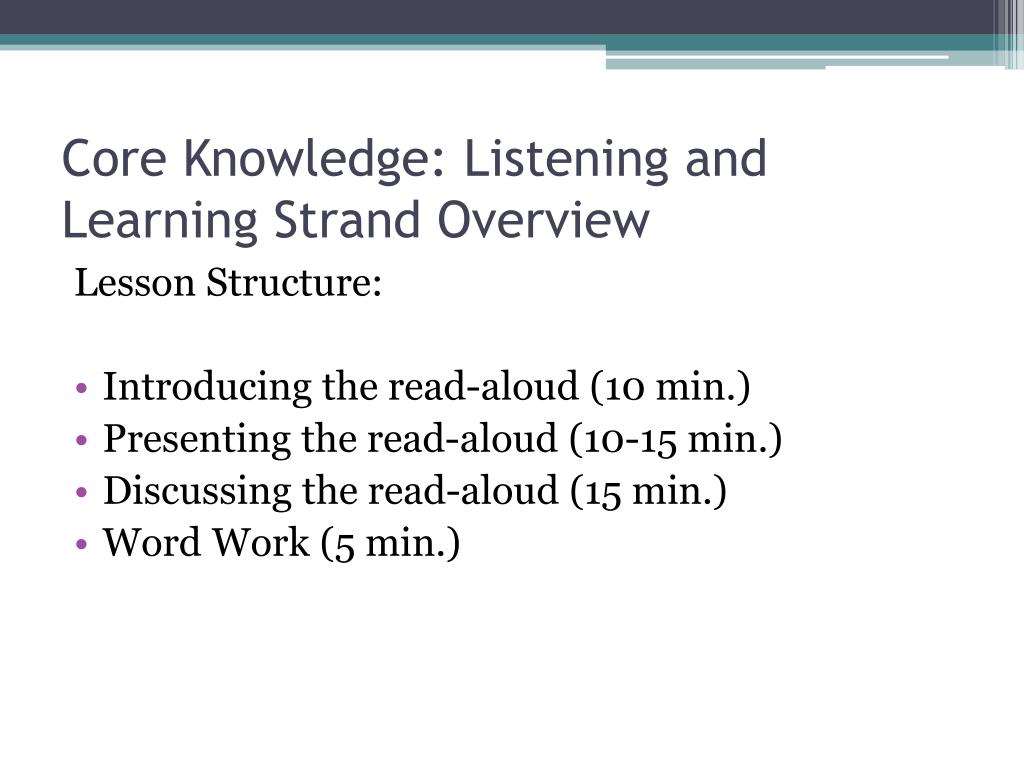 Core Knowledge: Listening and Learning Strand Overview

Lesson Structure:

• Introducing the read-aloud (10 min.)
• Presenting the read-aloud (10-15 min.)
• Discussing the read-aloud (15 min.)
• Word Work (5 min.)